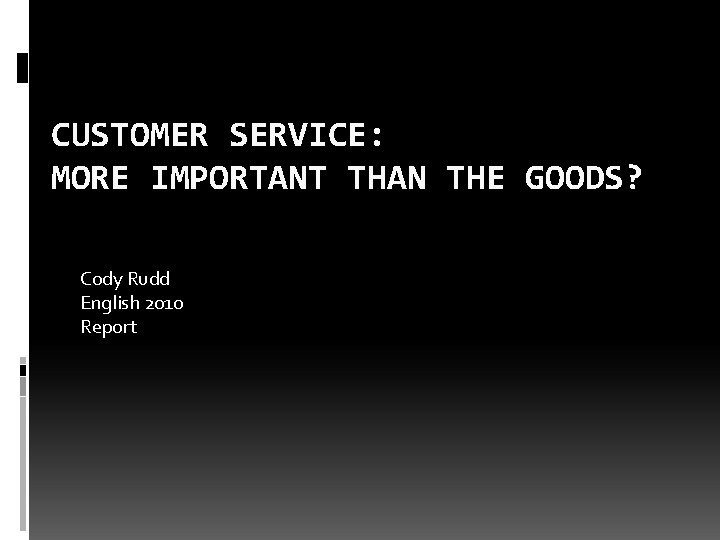 CUSTOMER SERVICE:
MORE IMPORTANT THAN THE GOODS?

Cody Rudd
English 2010
Report